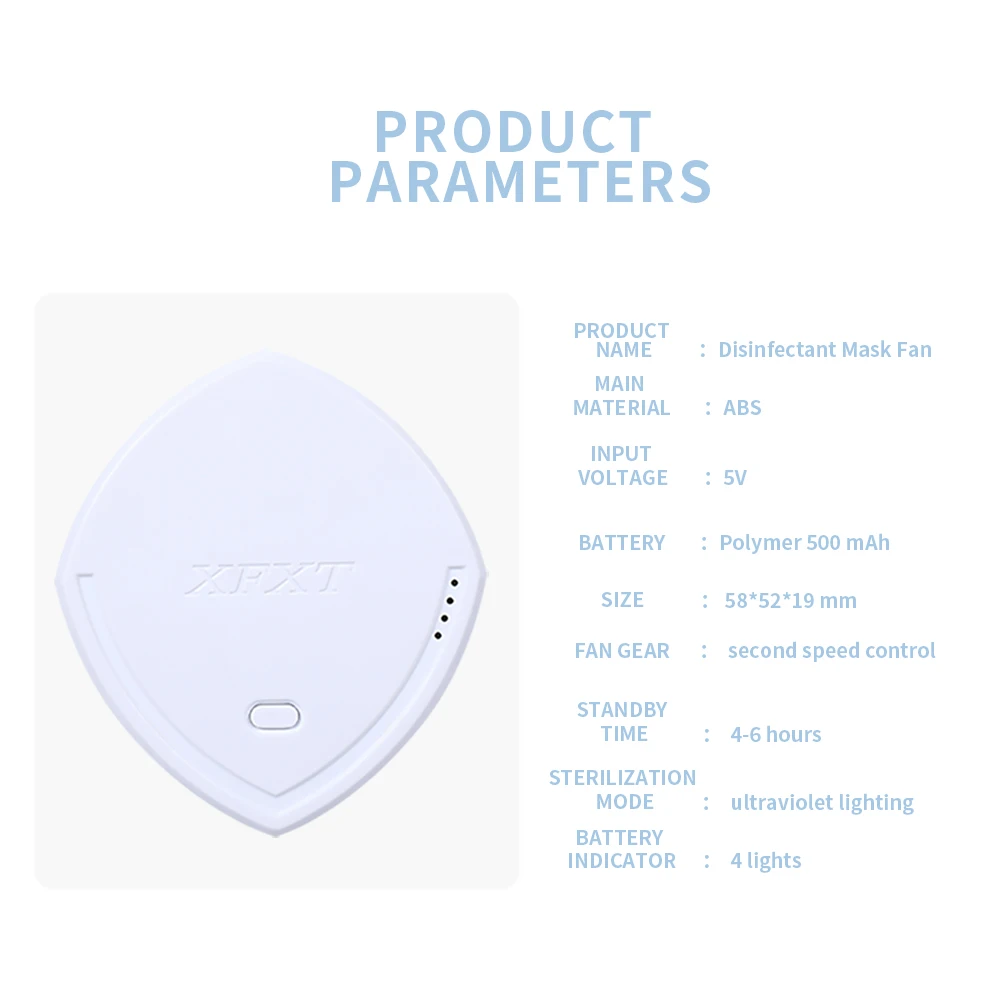 PRODUCT PARAMETERS

XFXT

PRODUCT NAME : Disinfectant Mask Fan

MAIN MATERIAL : ABS

INPUT VOLTAGE : 5V

BATTERY : Polymer 500 mAh

SIZE : 58*52*19 mm

FAN GEAR : second speed control

STANDBY TIME : 4-6 hours

STERILIZATION MODE : ultraviolet lighting

BATTERY INDICATOR : 4 lights